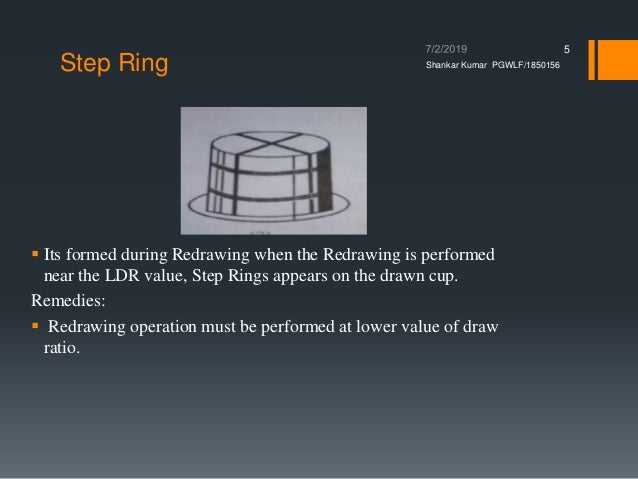 Step Ring

7/2/2019

5

Shankar Kumar PGWLF/1850156

▪ Its formed during Redrawing when the Redrawing is performed near the LDR value, Step Rings appears on the drawn cup.

Remedies:

▪ Redrawing operation must be performed at lower value of draw ratio.